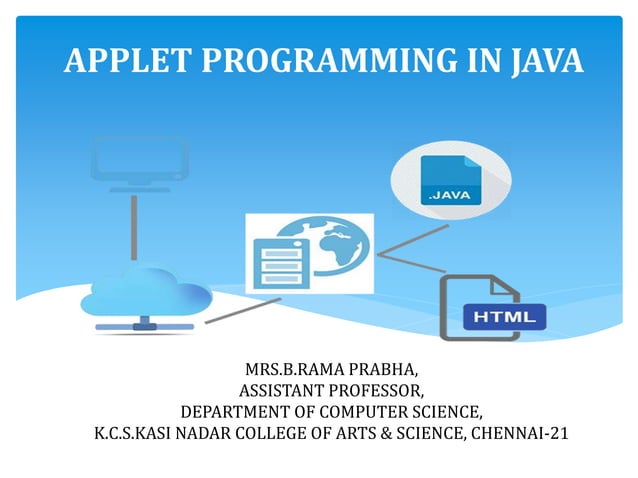 APPLET PROGRAMMING IN JAVA

.JAVA

HTML

MRS.B.RAMA PRABHA,
ASSISTANT PROFESSOR,
DEPARTMENT OF COMPUTER SCIENCE,
K.C.S.KASI NADAR COLLEGE OF ARTS & SCIENCE, CHENNAI-21